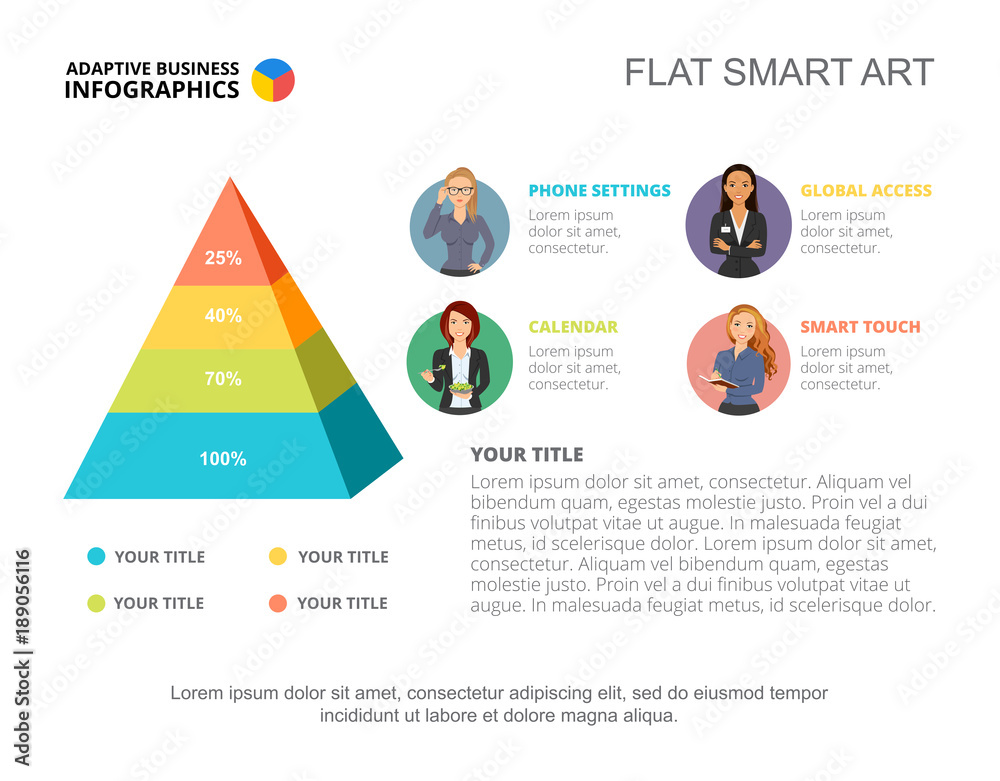 ADAPTIVE BUSINESS
INFOGRAPHICS

FLAT SMART ART

25%
40%
70%
100%

PHONE SETTINGS
Lorem ipsum dolor sit amet, consectetur.

GLOBAL ACCESS
Lorem ipsum dolor sit amet, consectetur.

CALENDAR
Lorem ipsum dolor sit amet, consectetur.

SMART TOUCH
Lorem ipsum dolor sit amet, consectetur.

YOUR TITLE
Lorem ipsum dolor sit amet, consectetur. Aliquam vel bibendum quam, egestas molestie justo. Proin vel a dui finibus volutpat vitae ut augue. In malesuada feugiat metus, id scelerisque dolor. Lorem ipsum dolor sit amet, consectetur. Aliquam vel bibendum quam, egestas molestie justo. Proin vel a dui finibus volutpat vitae ut augue. In malesuada feugiat metus, id scelerisque dolor.

YOUR TITLE
YOUR TITLE
YOUR TITLE
YOUR TITLE

Lorem ipsum dolor sit amet, consectetur adipiscing elit, sed do eiusmod tempor incididunt ut labore et dolore magna aliqua.

Adobe Stock | #189056116